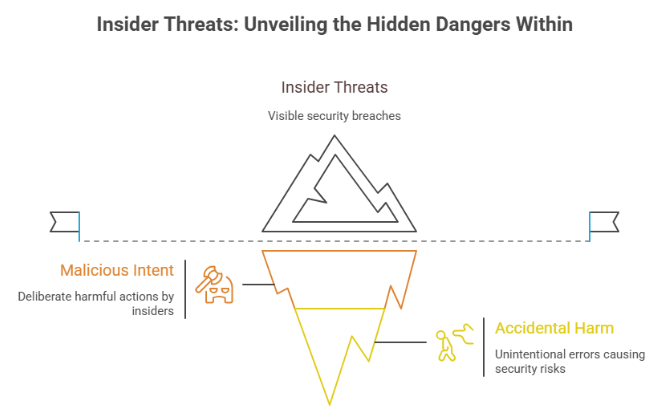 Insider Threats: Unveiling the Hidden Dangers Within

Insider Threats

Visible security breaches

Malicious Intent

Deliberate harmful actions by insiders

Accidental Harm

Unintentional errors causing security risks